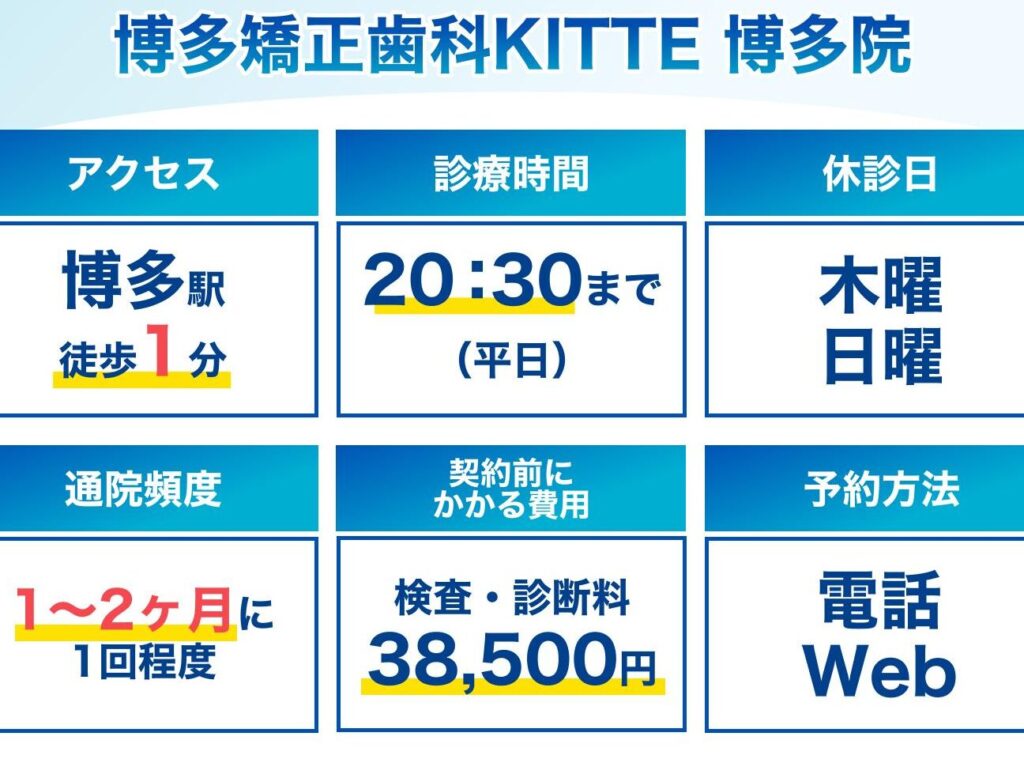 博多矯正歯科KITTE 博多院

アクセス

博多駅
徒歩1分

診療時間

20:30まで
(平日)

休診日

木曜
日曜

通院頻度

1〜2ヶ月に
1回程度

契約前に
かかる費用

検査・診断料
38,500円

予約方法

電話
Web